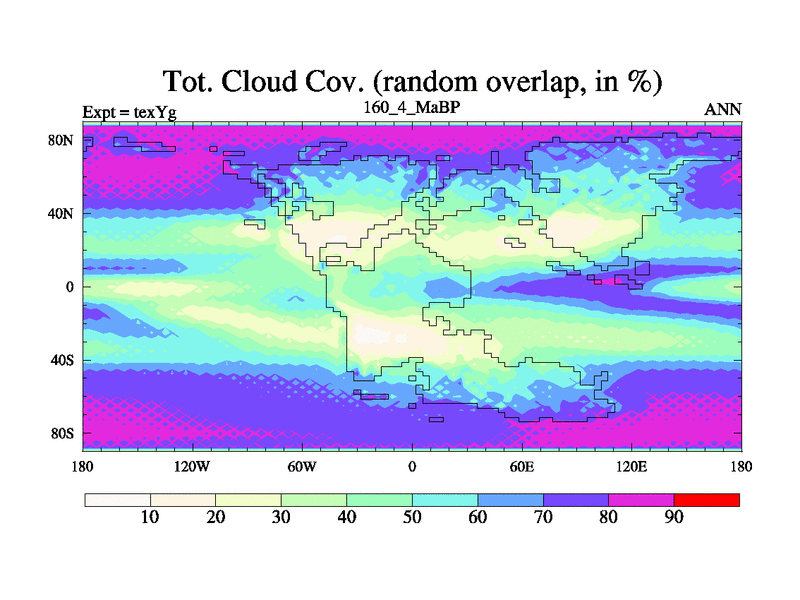 Tot. Cloud Cov. (random overlap, in %)

Expt = texYg

160_4_MaBP

ANN

80N
40N
0
40S
80S

180
120W
60W
0
60E
120E
180

10
20
30
40
50
60
70
80
90